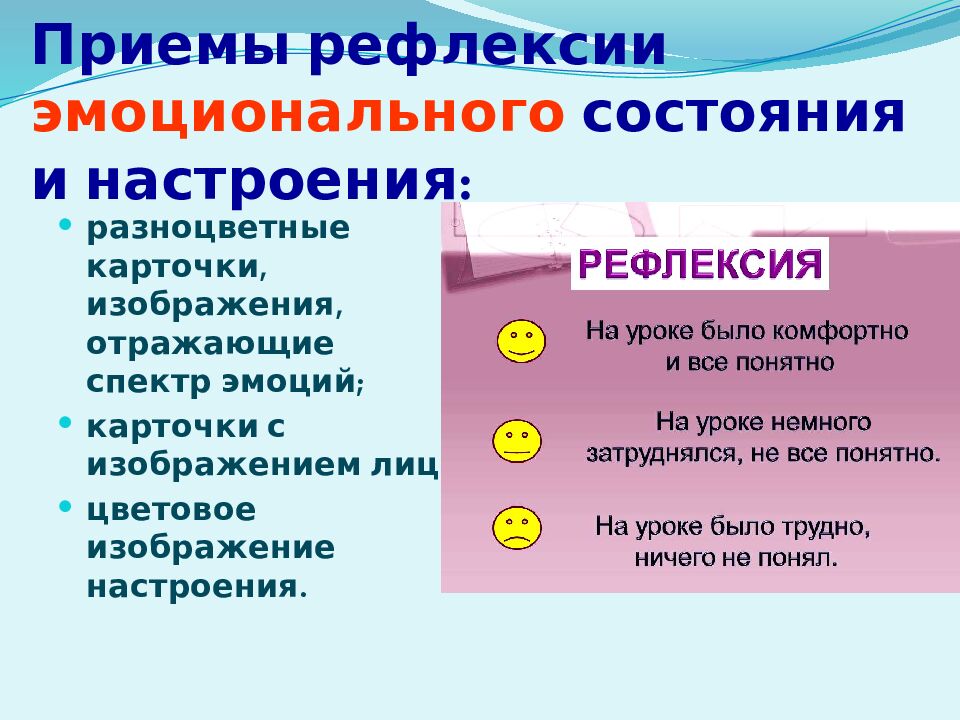 Приемы рефлексии эмоционального состояния и настроения:

• разноцветные карточки, изображения, отражающие спектр эмоций;
• карточки с изображением лиц
• цветовое изображение настроения.

РЕФЛЕКСИЯ

На уроке было комфортно и все понятно

На уроке немного затруднялся, не все понятно.

На уроке было трудно, ничего не понял.